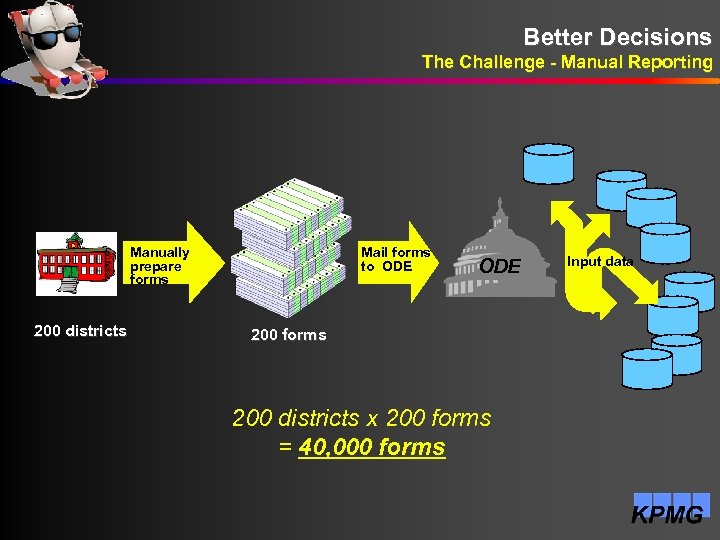 Better Decisions
The Challenge - Manual Reporting

Manually prepare forms

Mail forms to ODE

ODE

Input data

200 districts

200 forms

200 districts x 200 forms
= 40,000 forms

KPMG